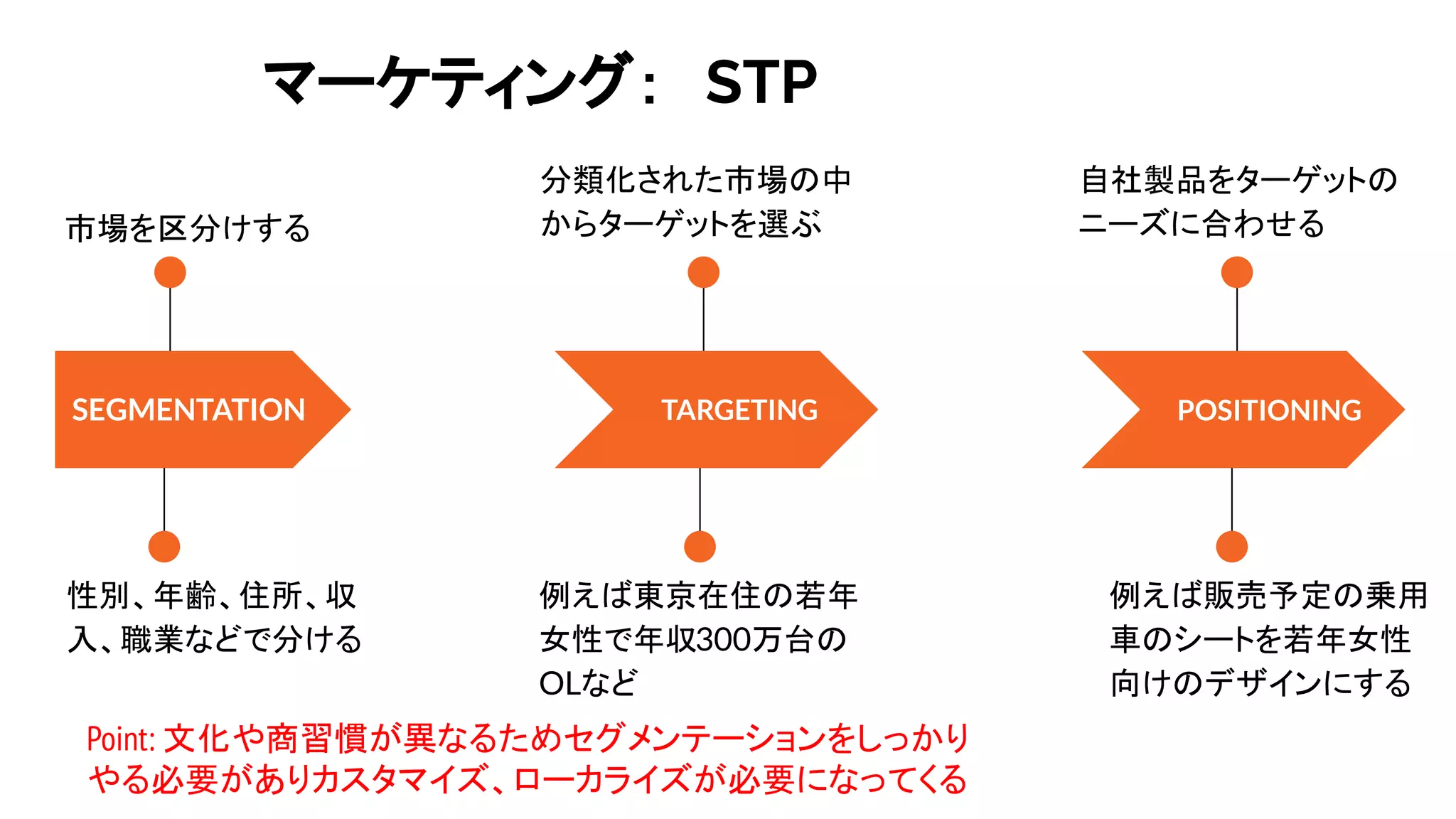 マーケティング： STP

市場を区分けする

SEGMENTATION

性別、年齢、住所、収入、職業などで分ける

分類化された市場の中からターゲットを選ぶ

TARGETING

例えば東京在住の若年女性で年収300万台のOLなど

自社製品をターゲットのニーズに合わせる

POSITIONING

例えば販売予定の乗用車のシートを若年女性向けのデザインにする

Point: 文化や商習慣が異なるためセグメンテーションをしっかりやる必要がありカスタマイズ、ローカライズが必要になってくる